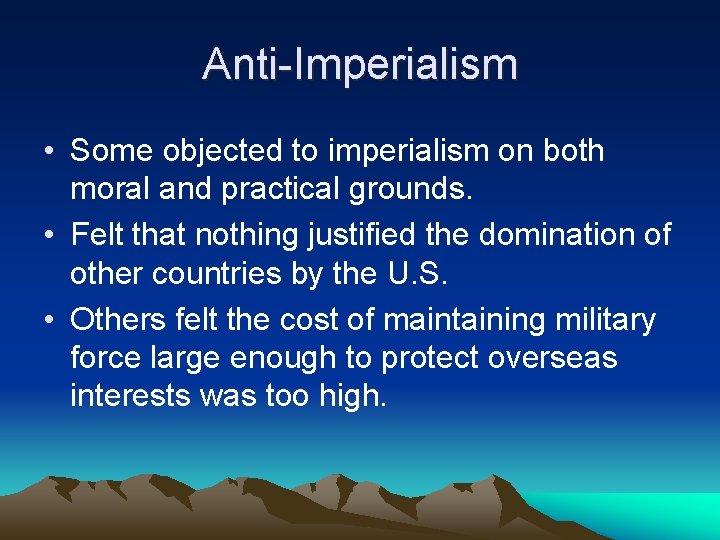 Anti-Imperialism

• Some objected to imperialism on both moral and practical grounds.
• Felt that nothing justified the domination of other countries by the U.S.
• Others felt the cost of maintaining military force large enough to protect overseas interests was too high.